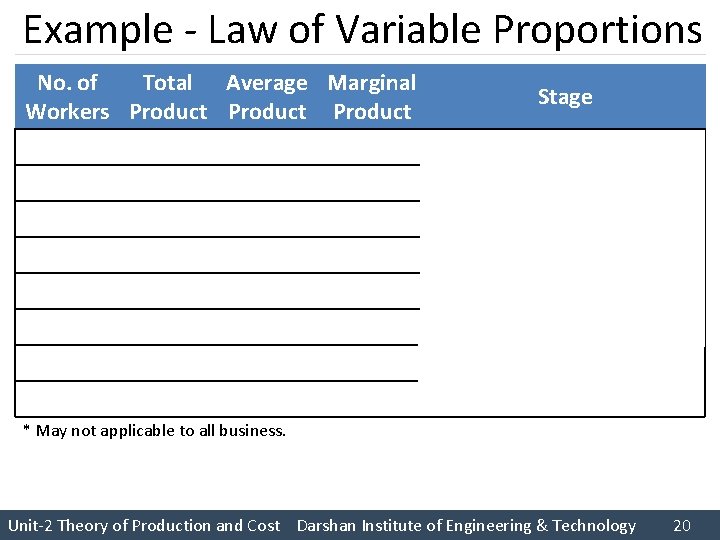 Example - Law of Variable Proportions

| No. of Workers | Total Product | Average Product | Marginal Product | Stage |
|---|---|---|---|---|
| | | | | |
| | | | | |
| | | | | |
| | | | | |
| | | | | |
| | | | | |
| | | | | |
| | | | | |

* May not applicable to all business.

Unit-2 Theory of Production and Cost Darshan Institute of Engineering & Technology 20